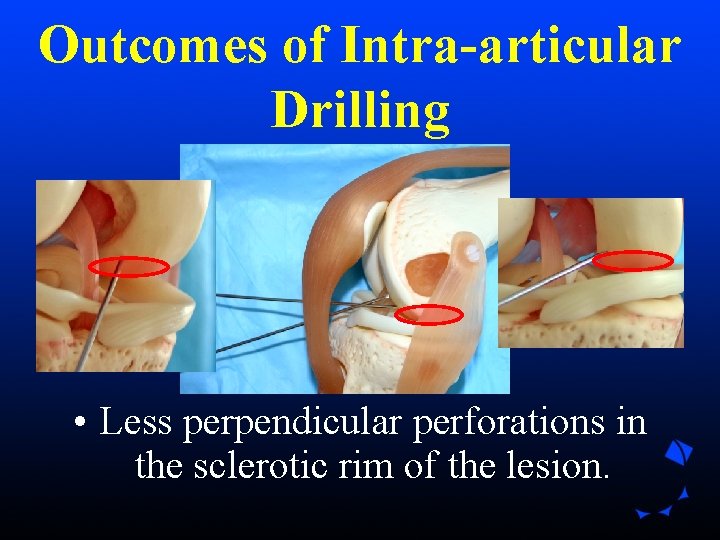 Outcomes of Intra-articular Drilling

• Less perpendicular perforations in the sclerotic rim of the lesion.